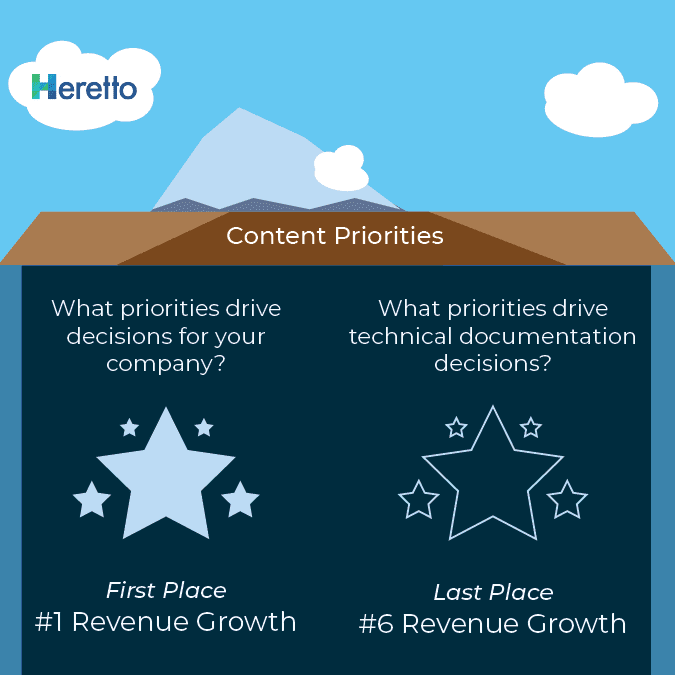 Heretto

Content Priorities

What priorities drive decisions for your company?

First Place
#1 Revenue Growth

What priorities drive technical documentation decisions?

Last Place
#6 Revenue Growth